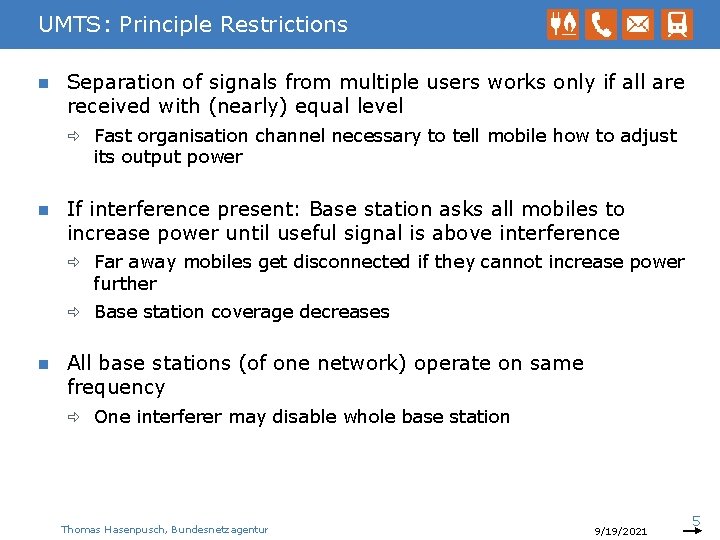 UMTS: Principle Restrictions

Separation of signals from multiple users works only if all are received with (nearly) equal level

⇨ Fast organisation channel necessary to tell mobile how to adjust its output power

If interference present: Base station asks all mobiles to increase power until useful signal is above interference

⇨ Far away mobiles get disconnected if they cannot increase power further

⇨ Base station coverage decreases

All base stations (of one network) operate on same frequency

⇨ One interferer may disable whole base station

Thomas Hasenpusch, Bundesnetzagentur

9/19/2021

5